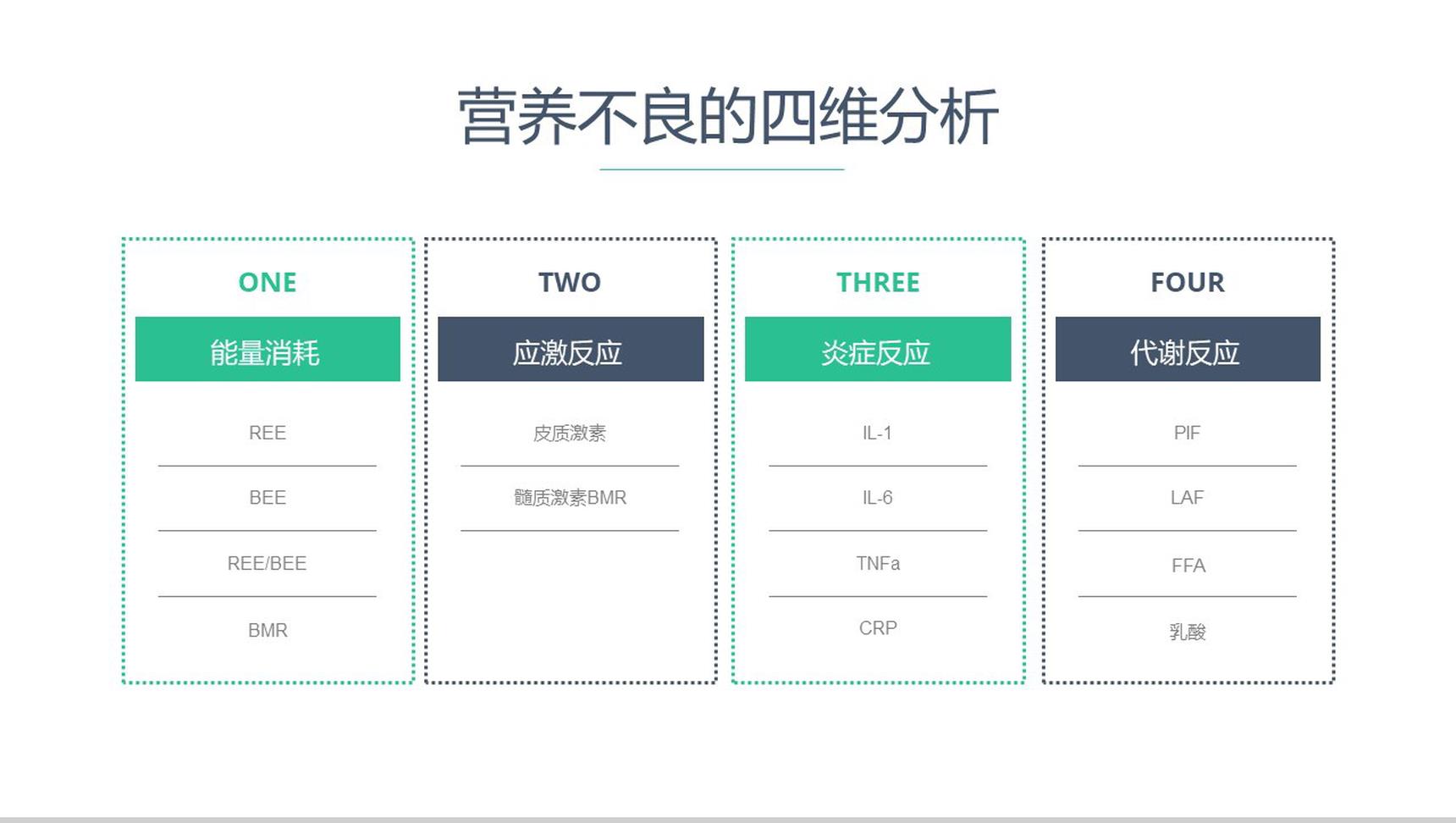 营养不良的四维分析

ONE

能量消耗

REE

BEE

REE/BEE

BMR

TWO

应激反应

皮质激素

髓质激素BMR

THREE

炎症反应

IL-1

IL-6

TNFa

CRP

FOUR

代谢反应

PIF

LAF

FFA

乳酸